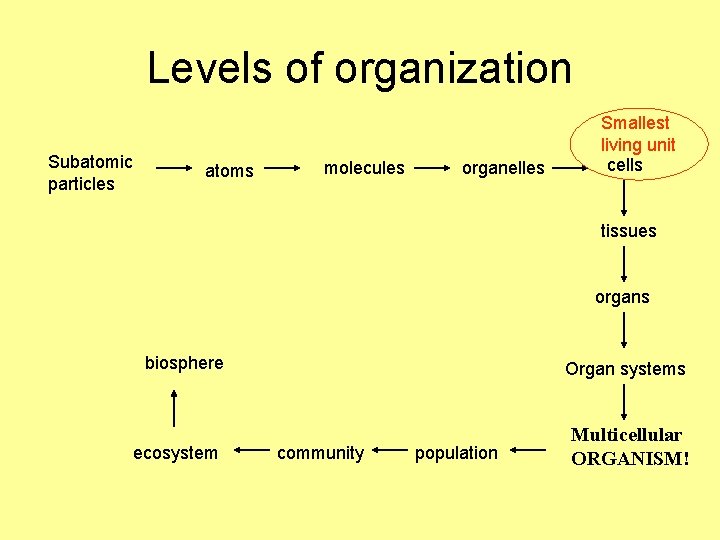 Levels of organization

Subatomic particles

atoms

molecules

organelles

Smallest living unit

cells

tissues

organs

Organ systems

Multicellular ORGANISM!

population

community

ecosystem

biosphere